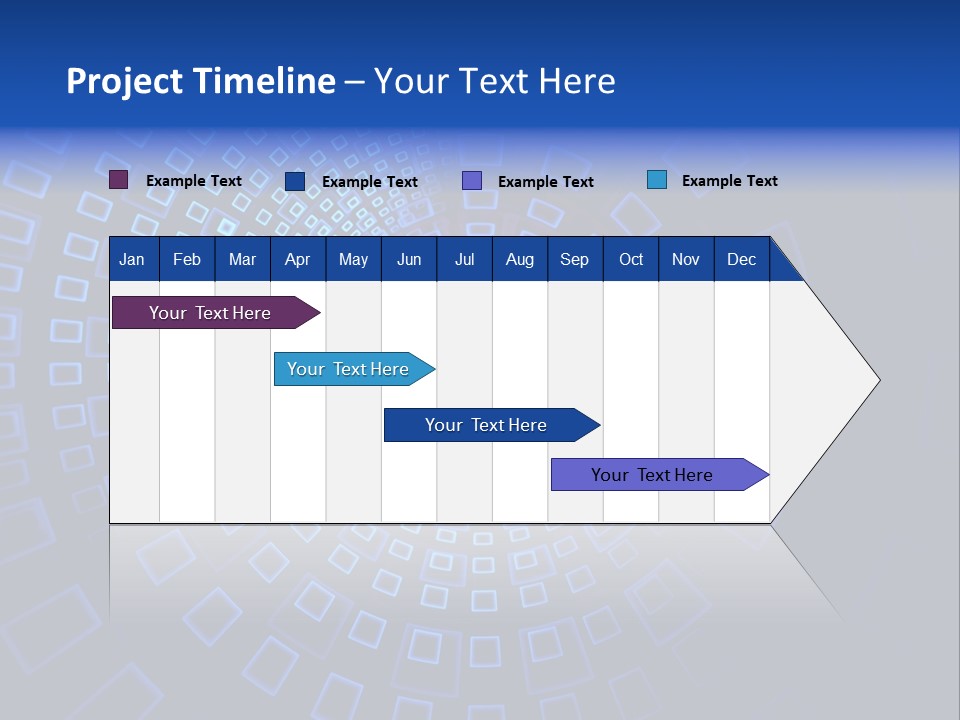 Project Timeline – Your Text Here

Example Text Example Text Example Text Example Text

| Jan | Feb | Mar | Apr | May | Jun | Jul | Aug | Sep | Oct | Nov | Dec |
|---|---|---|---|---|---|---|---|---|---|---|---|

Your Text Here

Your Text Here

Your Text Here

Your Text Here